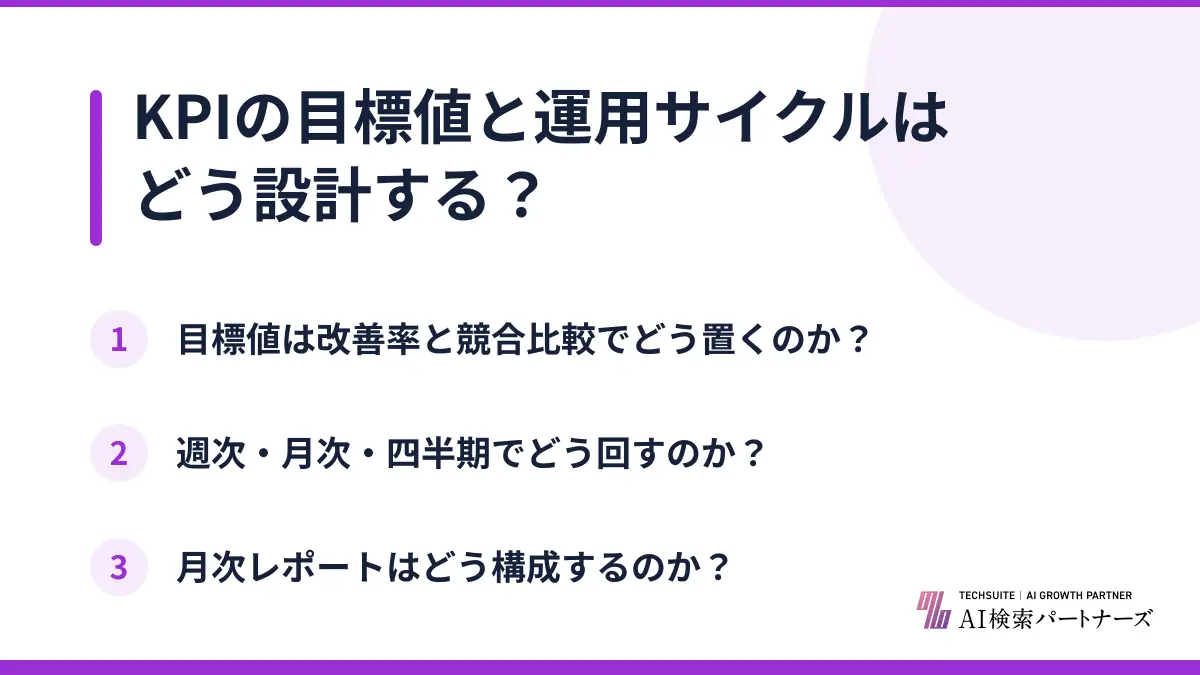 KPIの目標値と運用サイクルはどう設計する？

1 目標値は改善率と競合比較でどう置くのか？

2 週次・月次・四半期でどう回すのか？

3 月次レポートはどう構成するのか？

TECHSUITE | AI GROWTH PARTNER
AI検索パートナーズ